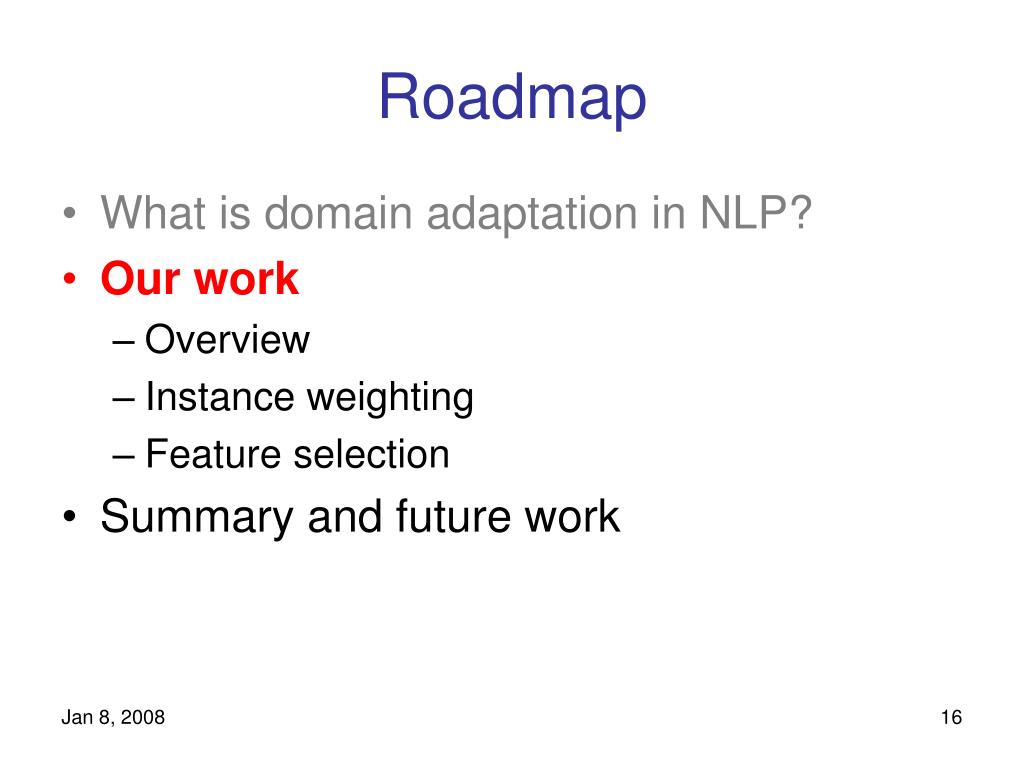 Roadmap

• What is domain adaptation in NLP?
• Our work
– Overview
– Instance weighting
– Feature selection
• Summary and future work

Jan 8, 2008

16